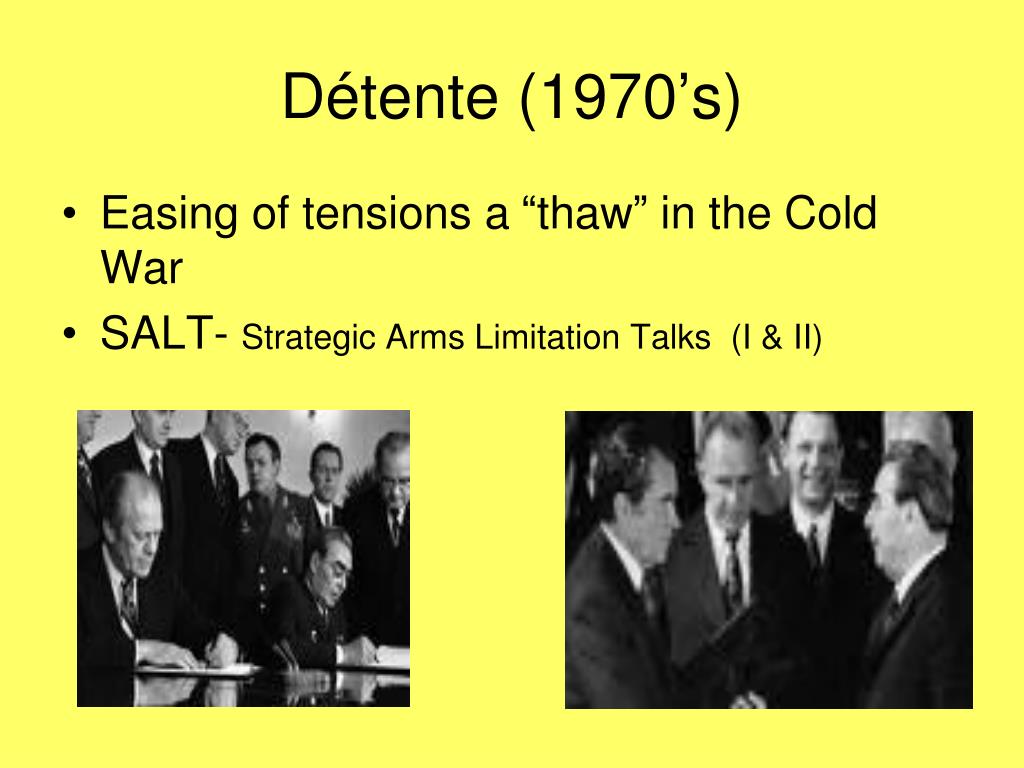 Détente (1970’s)

• Easing of tensions a “thaw” in the Cold War
• SALT- Strategic Arms Limitation Talks (I & II)